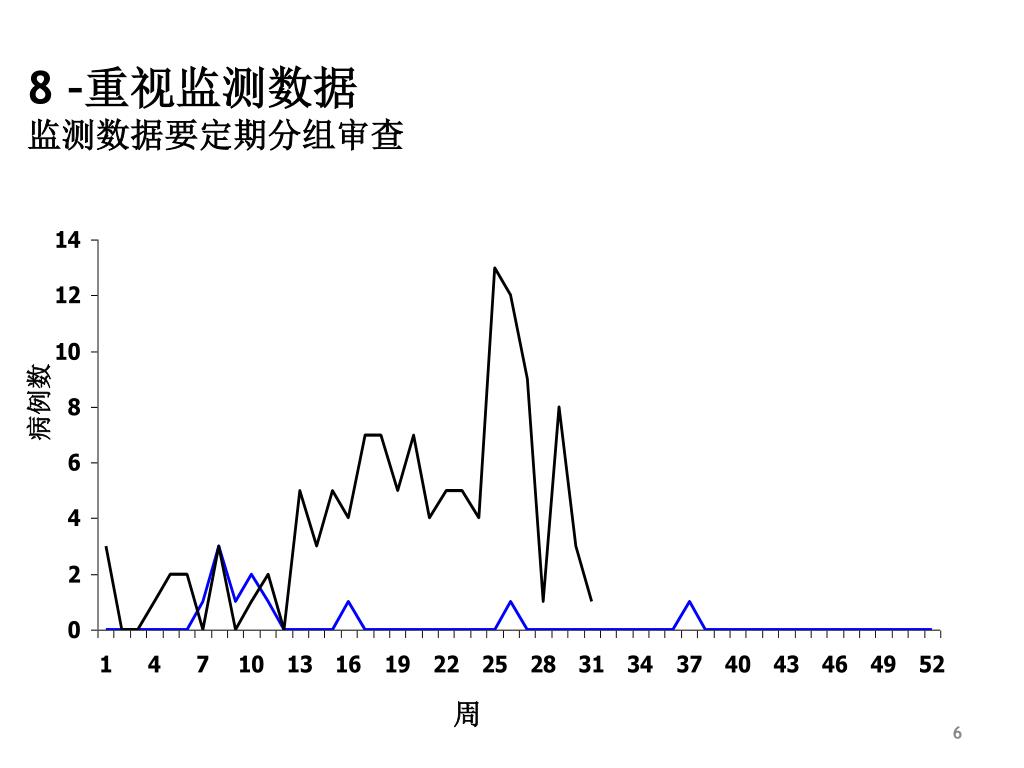 8 -重视监测数据
监测数据要定期分组审查

14
12
10
8
6
4
2
0

病例数

1 4 7 10 13 16 19 22 25 28 31 34 37 40 43 46 49 52

周

6